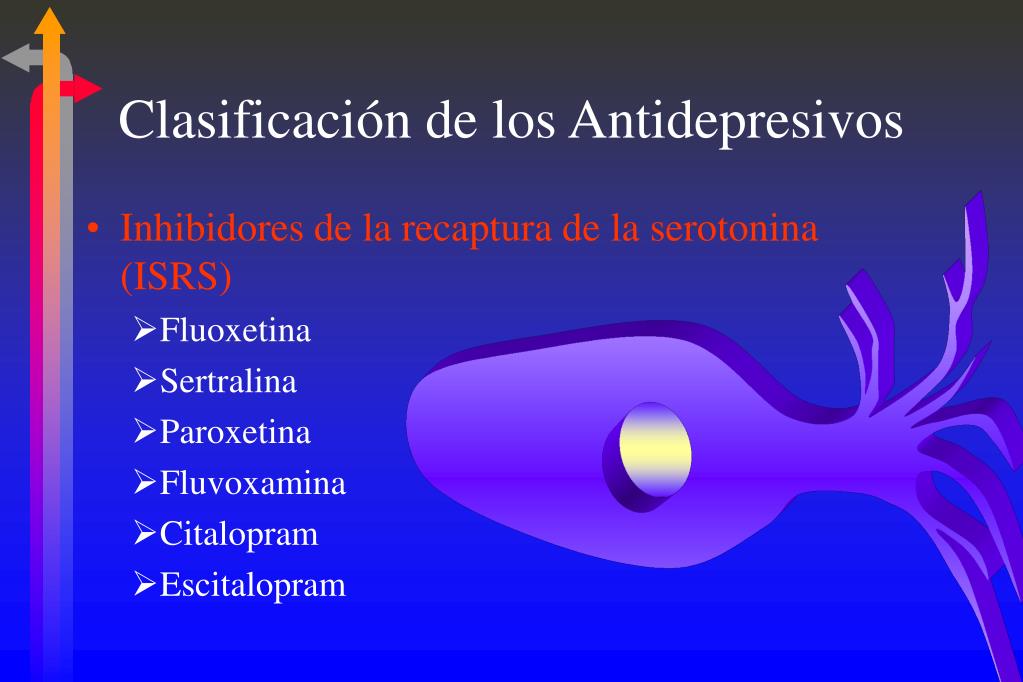 Clasificación de los Antidepresivos

• Inhibidores de la recaptura de la serotonina (ISRS)

➢Fluoxetina
➢Sertralina
➢Paroxetina
➢Fluvoxamina
➢Citalopram
➢Escitalopram